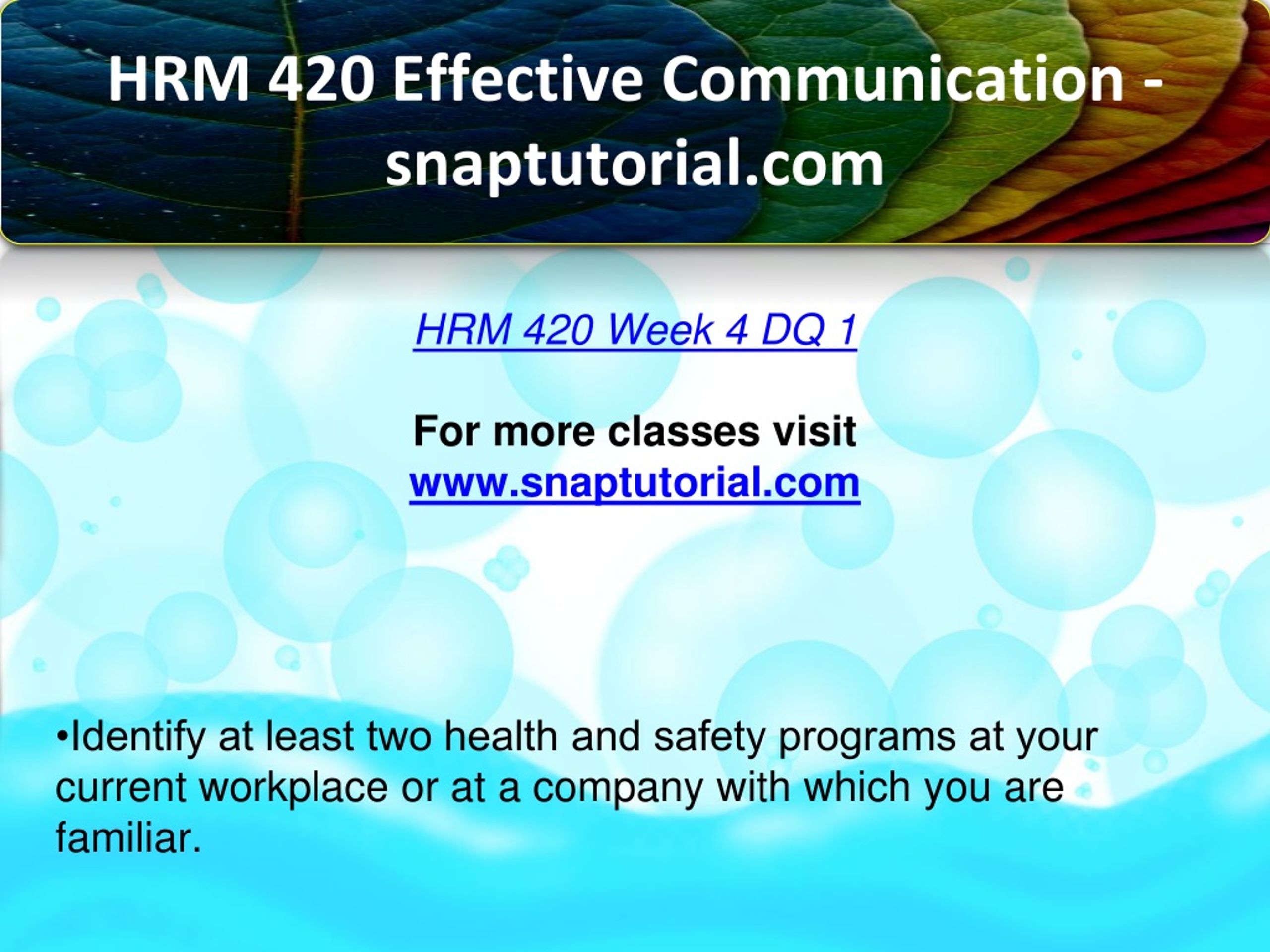 HRM 420 Effective Communication - snaptutorial.com

HRM 420 Week 4 DQ 1

For more classes visit
www.snaptutorial.com

•Identify at least two health and safety programs at your current workplace or at a company with which you are familiar.